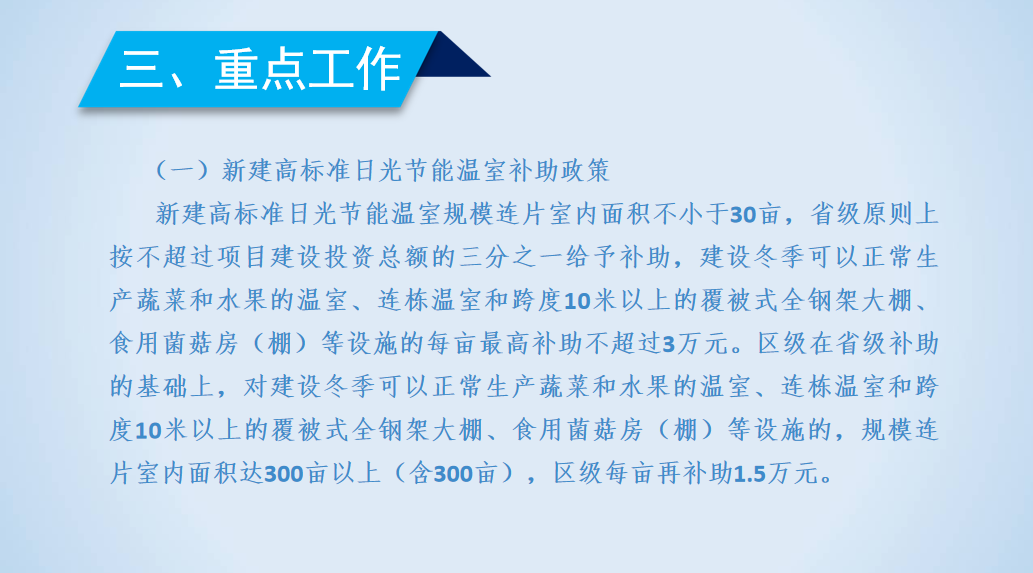 三、重点工作

（一）新建高标准日光节能温室补助政策

新建高标准日光节能温室规模连片室内面积不小于30亩，省级原则上按不超过项目建设投资总额的三分之一给予补助，建设冬季可以正常生产蔬菜和水果的温室、连栋温室和跨度10米以上的覆被式全钢架大棚、食用菌菇房（棚）等设施的每亩最高补助不超过3万元。区级在省级补助的基础上，对建设冬季可以正常生产蔬菜和水果的温室、连栋温室和跨度10米以上的覆被式全钢架大棚、食用菌菇房（棚）等设施的，规模连片室内面积达300亩以上（含300亩），区级每亩再补助1.5万元。